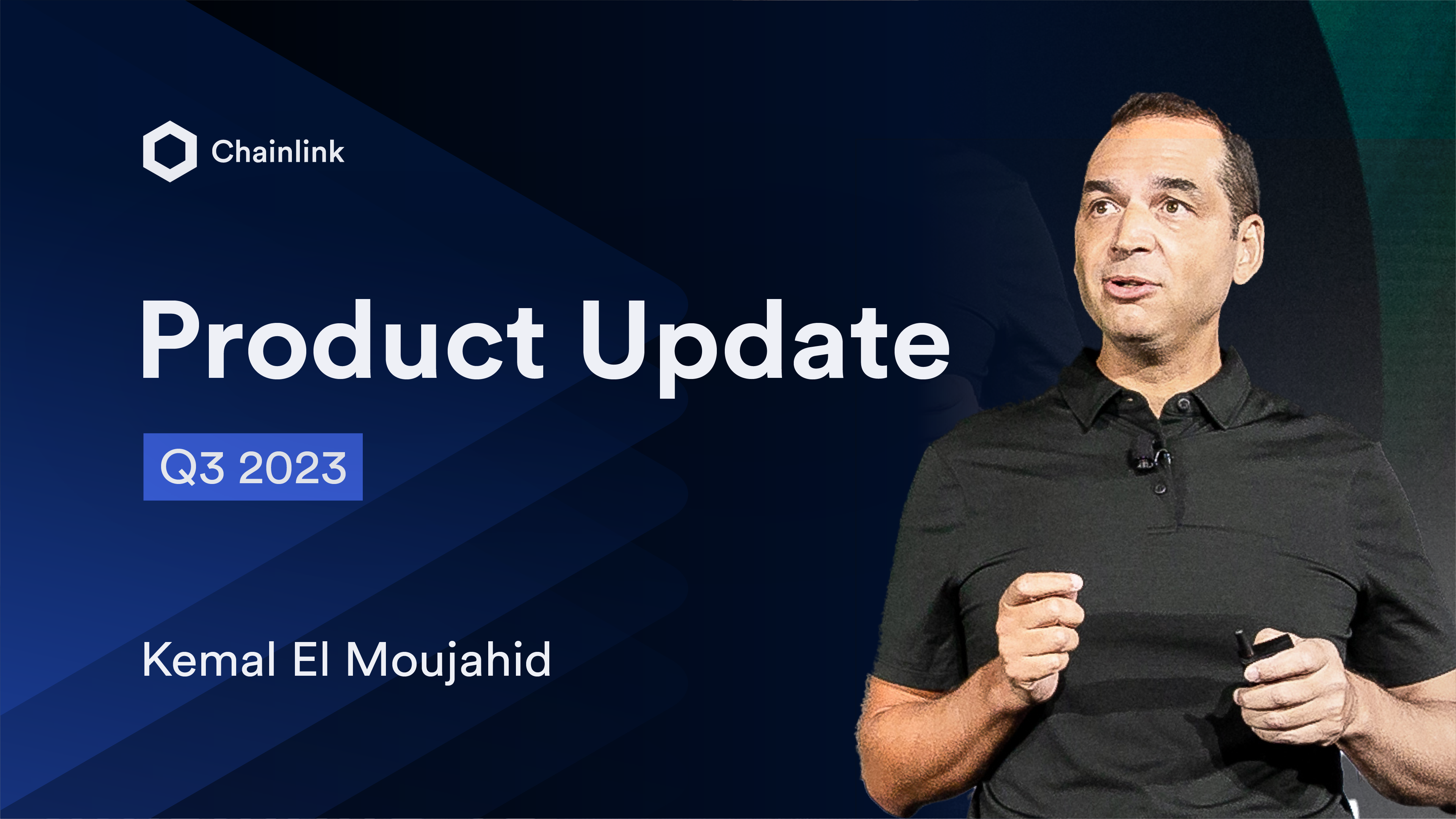 Chainlink

Product Update

Q3 2023

Kemal El Moujahid